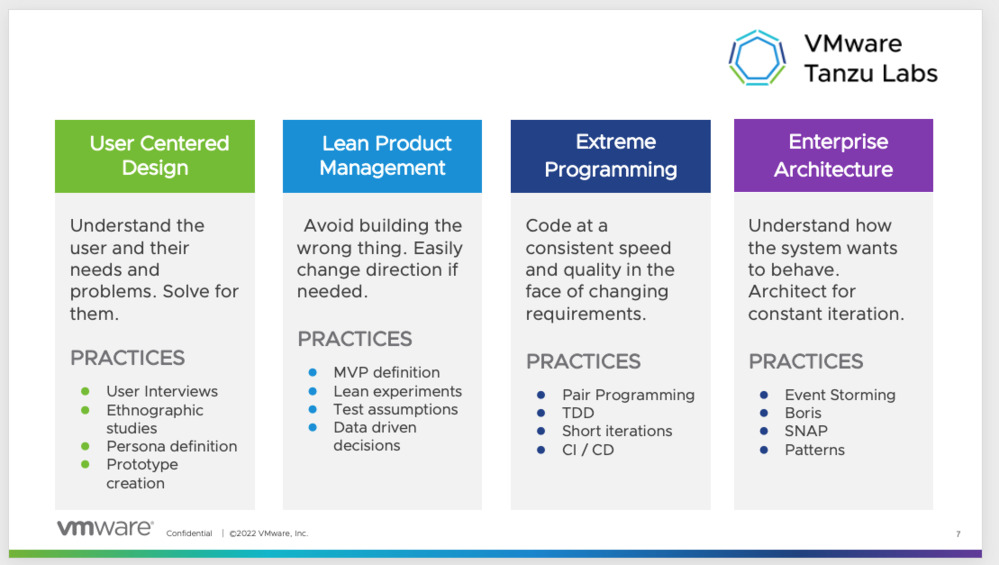 VMware Tanzu Labs

User Centered Design

Understand the user and their needs and problems. Solve for them.

PRACTICES

- User Interviews
- Ethnographic studies
- Persona definition
- Prototype creation

Lean Product Management

Avoid building the wrong thing. Easily change direction if needed.

PRACTICES

- MVP definition
- Lean experiments
- Test assumptions
- Data driven decisions

Extreme Programming

Code at a consistent speed and quality in the face of changing requirements.

PRACTICES

- Pair Programming
- TDD
- Short iterations
- CI / CD

Enterprise Architecture

Understand how the system wants to behave. Architect for constant iteration.

PRACTICES

- Event Storming
- Boris
- SNAP
- Patterns

vmware Confidential | ©2022 VMware, Inc. 7